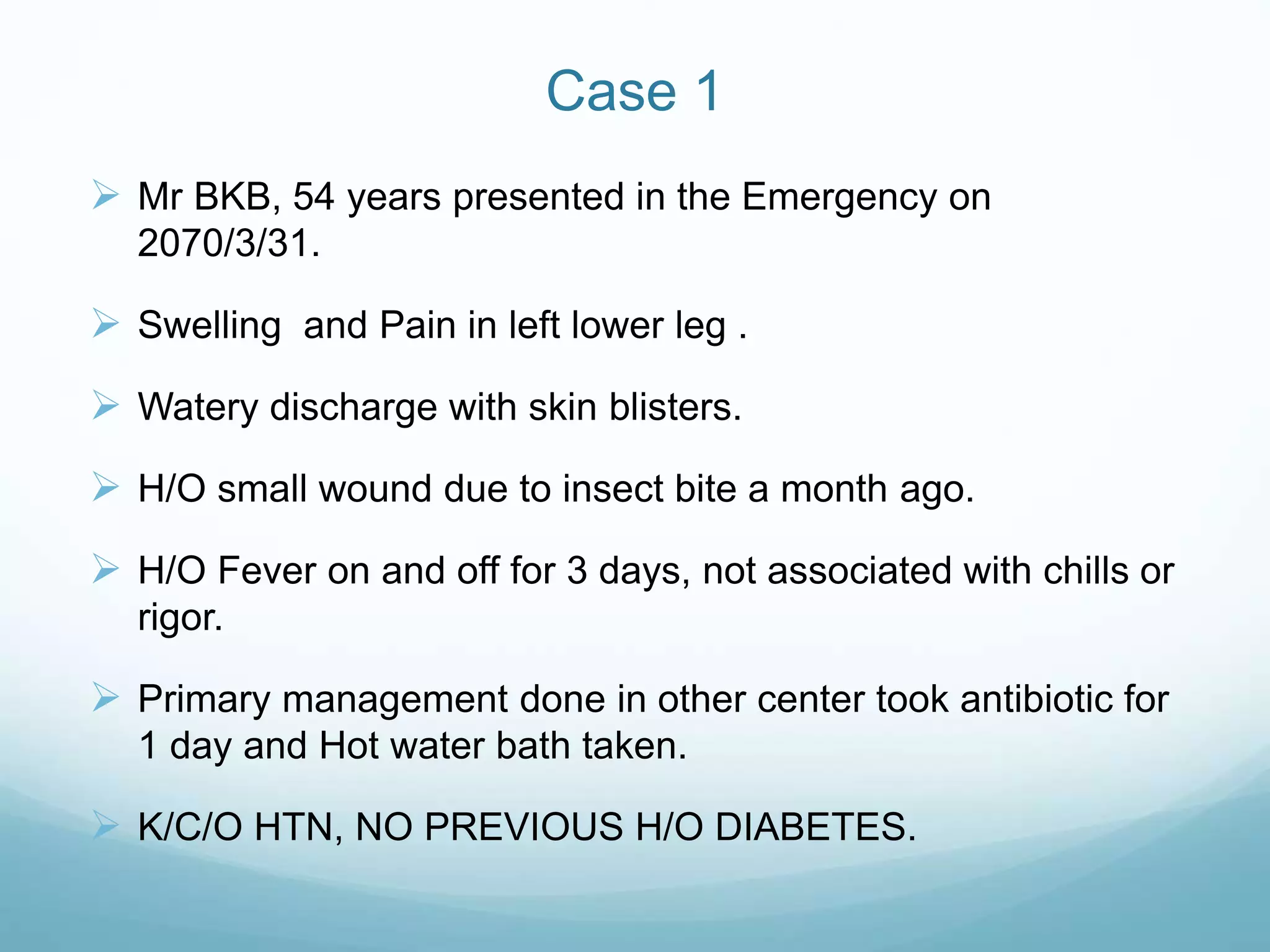 Case 1

➢ Mr BKB, 54 years presented in the Emergency on 2070/3/31.

➢ Swelling and Pain in left lower leg .

➢ Watery discharge with skin blisters.

➢ H/O small wound due to insect bite a month ago.

➢ H/O Fever on and off for 3 days, not associated with chills or rigor.

➢ Primary management done in other center took antibiotic for 1 day and Hot water bath taken.

➢ K/C/O HTN, NO PREVIOUS H/O DIABETES.